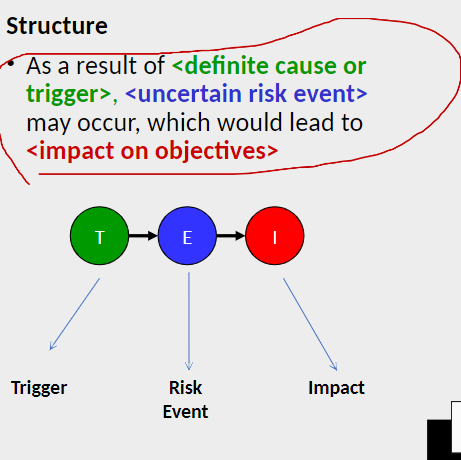 Structure

• As a result of <definite cause or trigger>, <uncertain risk event> may occur, which would lead to <impact on objectives>

T

E

I

Trigger

Risk Event

Impact